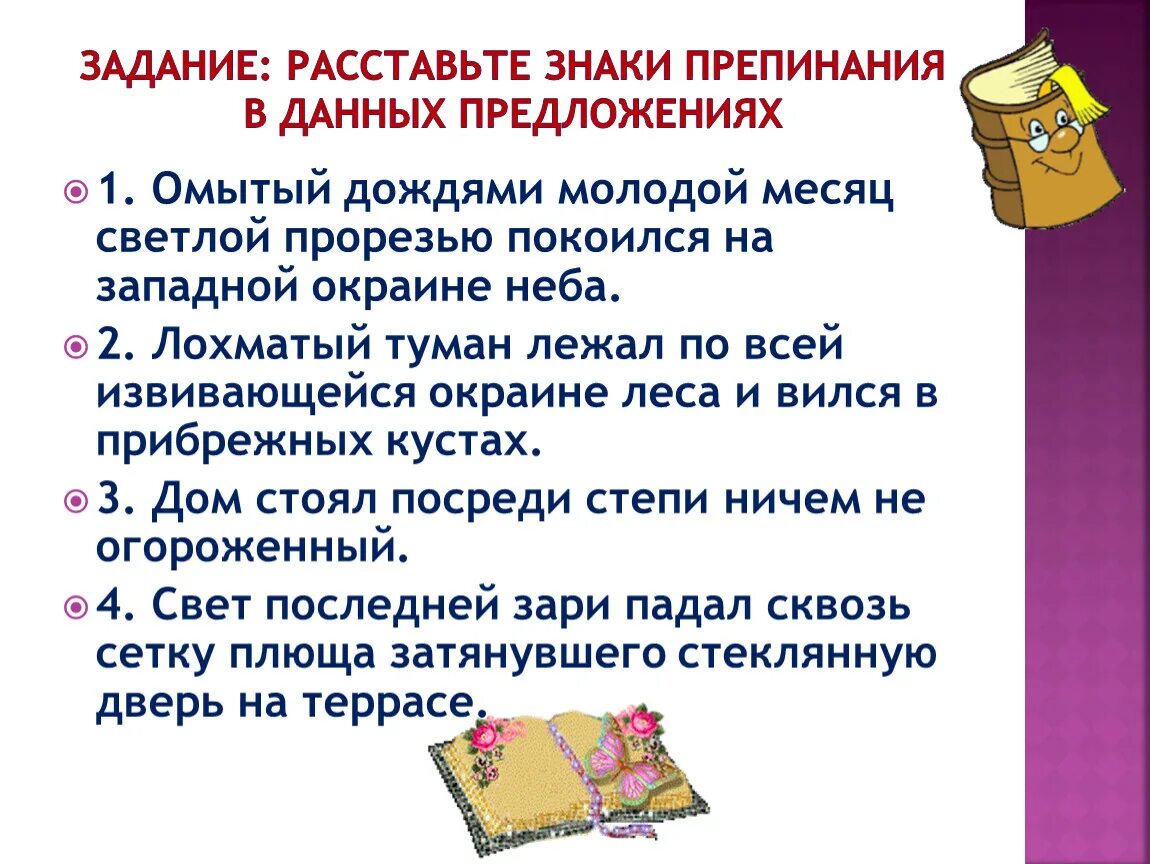 ЗАДАНИЕ: РАССТАВЬТЕ ЗНАКИ ПРЕПИНАНИЯ В ДАННЫХ ПРЕДЛОЖЕНИЯХ

1. Омытый дождями молодой месяц светлой прорезью покоился на западной окраине неба.

2. Лохматый туман лежал по всей извивающейся окраине леса и вился в прибрежных кустах.

3. Дом стоял посреди степи ничем не огороженный.

4. Свет последней зари падал сквозь сетку плюща затянувшего стеклянную дверь на террасе.